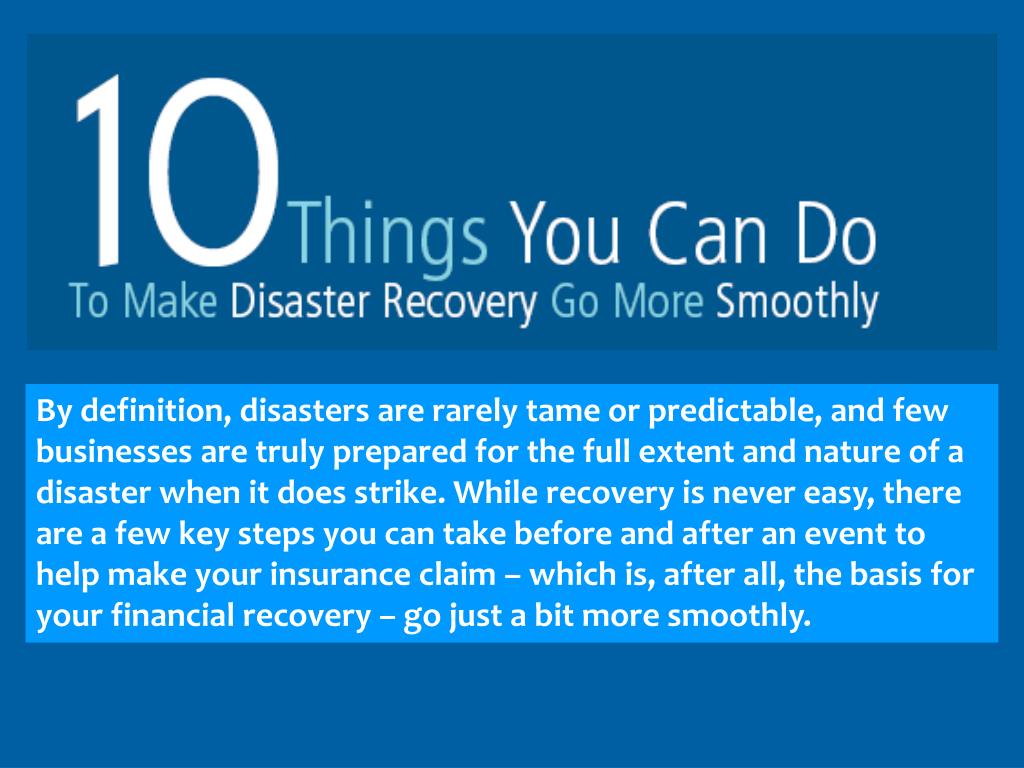 10 Things You Can Do
To Make Disaster Recovery Go More Smoothly

By definition, disasters are rarely tame or predictable, and few businesses are truly prepared for the full extent and nature of a disaster when it does strike. While recovery is never easy, there are a few key steps you can take before and after an event to help make your insurance claim – which is, after all, the basis for your financial recovery – go just a bit more smoothly.